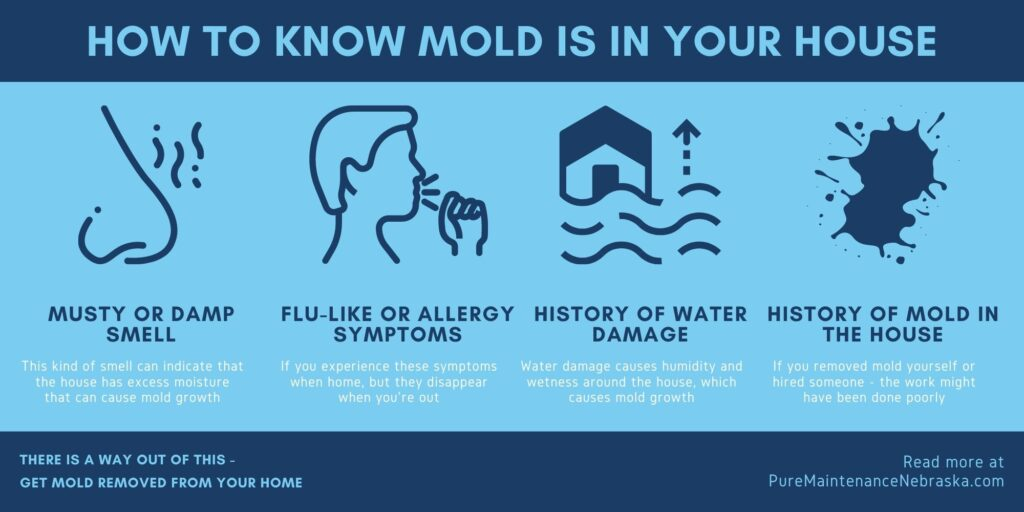 HOW TO KNOW MOLD IS IN YOUR HOUSE

MUSTY OR DAMP SMELL

This kind of smell can indicate that the house has excess moisture that can cause mold growth

FLU-LIKE OR ALLERGY SYMPTOMS

If you experience these symptoms when home, but they disappear when you're out

HISTORY OF WATER DAMAGE

Water damage causes humidity and wetness around the house, which causes mold growth

HISTORY OF MOLD IN THE HOUSE

If you removed mold yourself or hired someone - the work might have been done poorly

THERE IS A WAY OUT OF THIS - GET MOLD REMOVED FROM YOUR HOME

Read more at PureMaintenanceNebraska.com